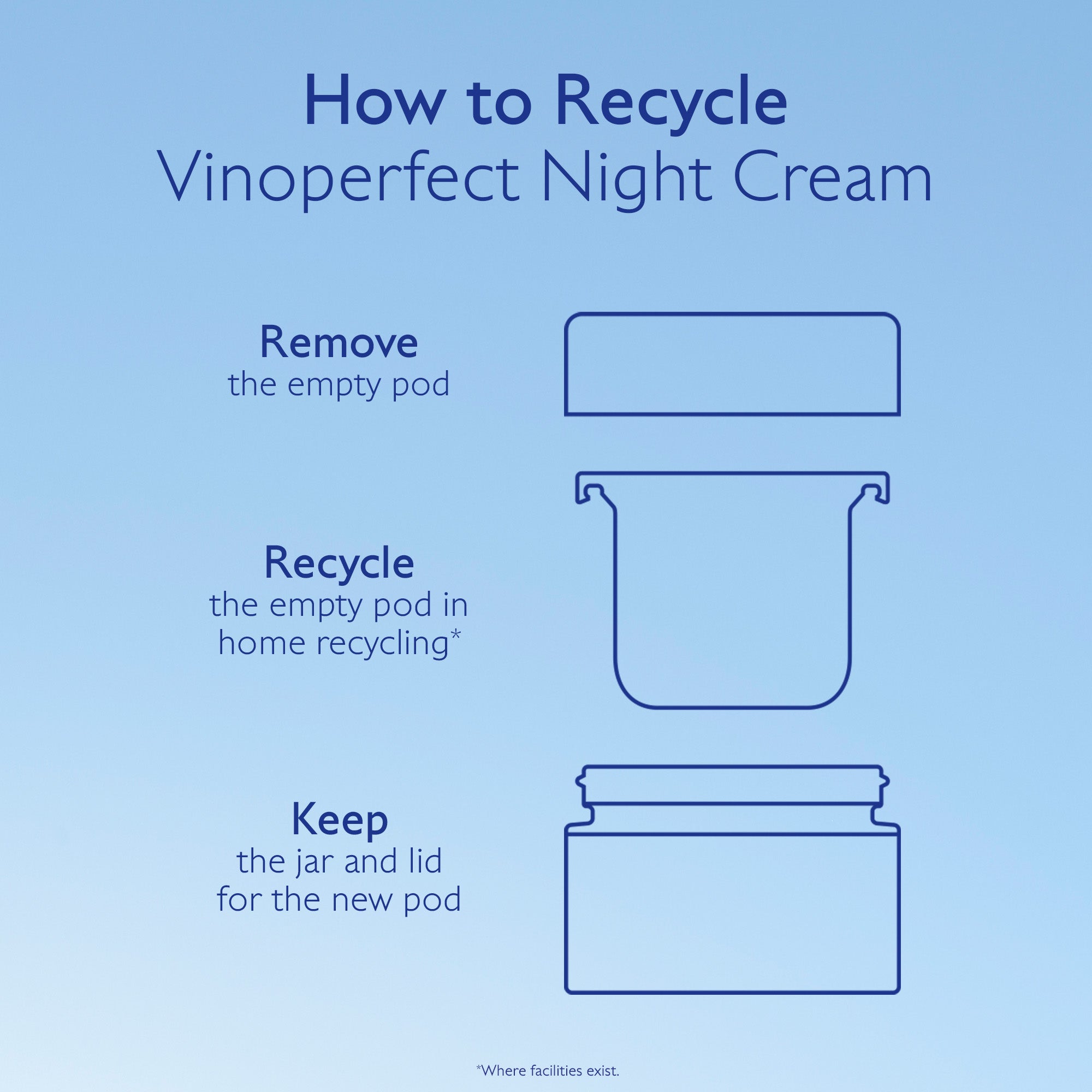 How to Recycle
Vinoperfect Night Cream

Remove
the empty pod

Recycle
the empty pod in home recycling*

Keep
the jar and lid for the new pod

*Where facilities exist.